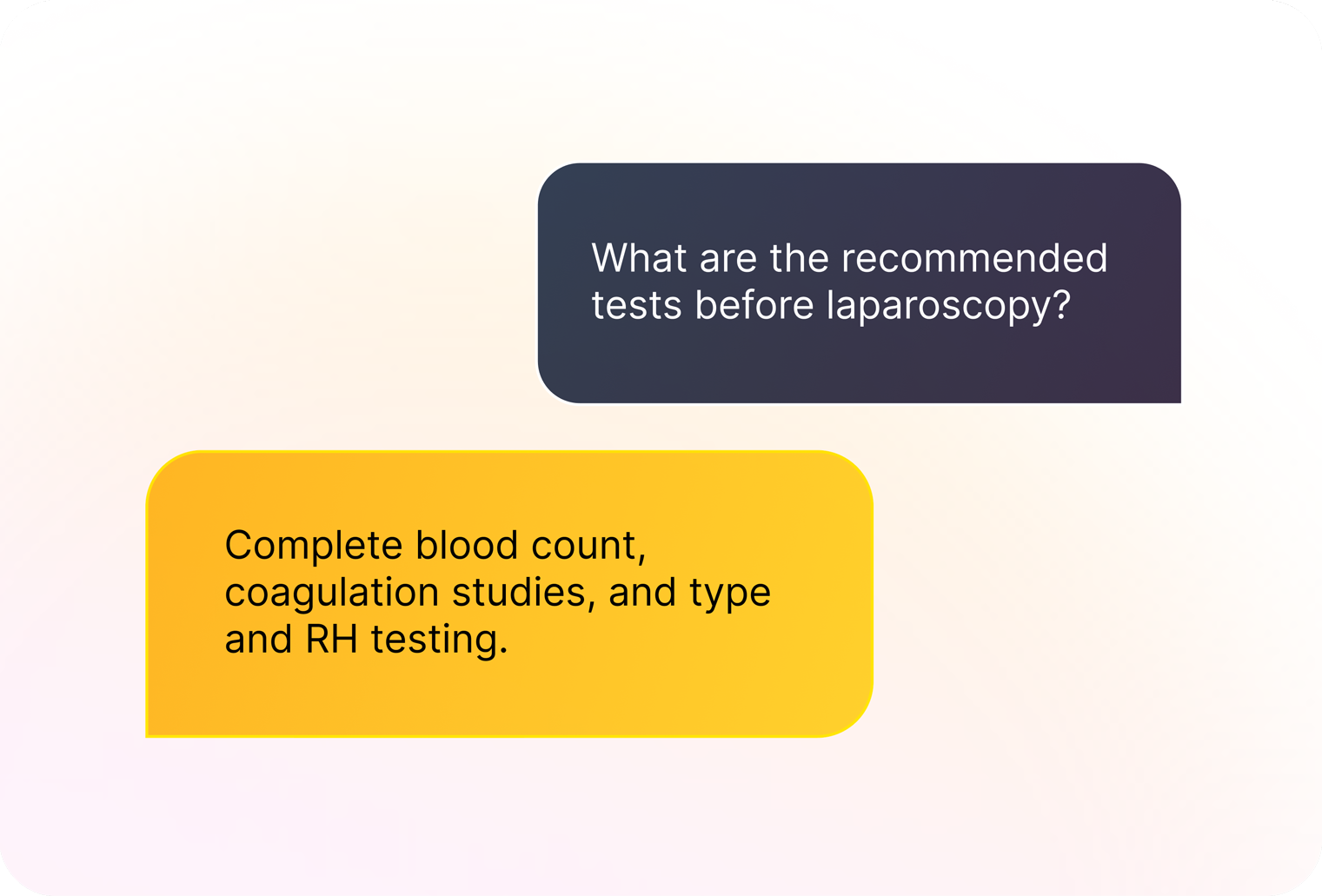 What are the recommended tests before laparoscopy?

Complete blood count, coagulation studies, and type and RH testing.